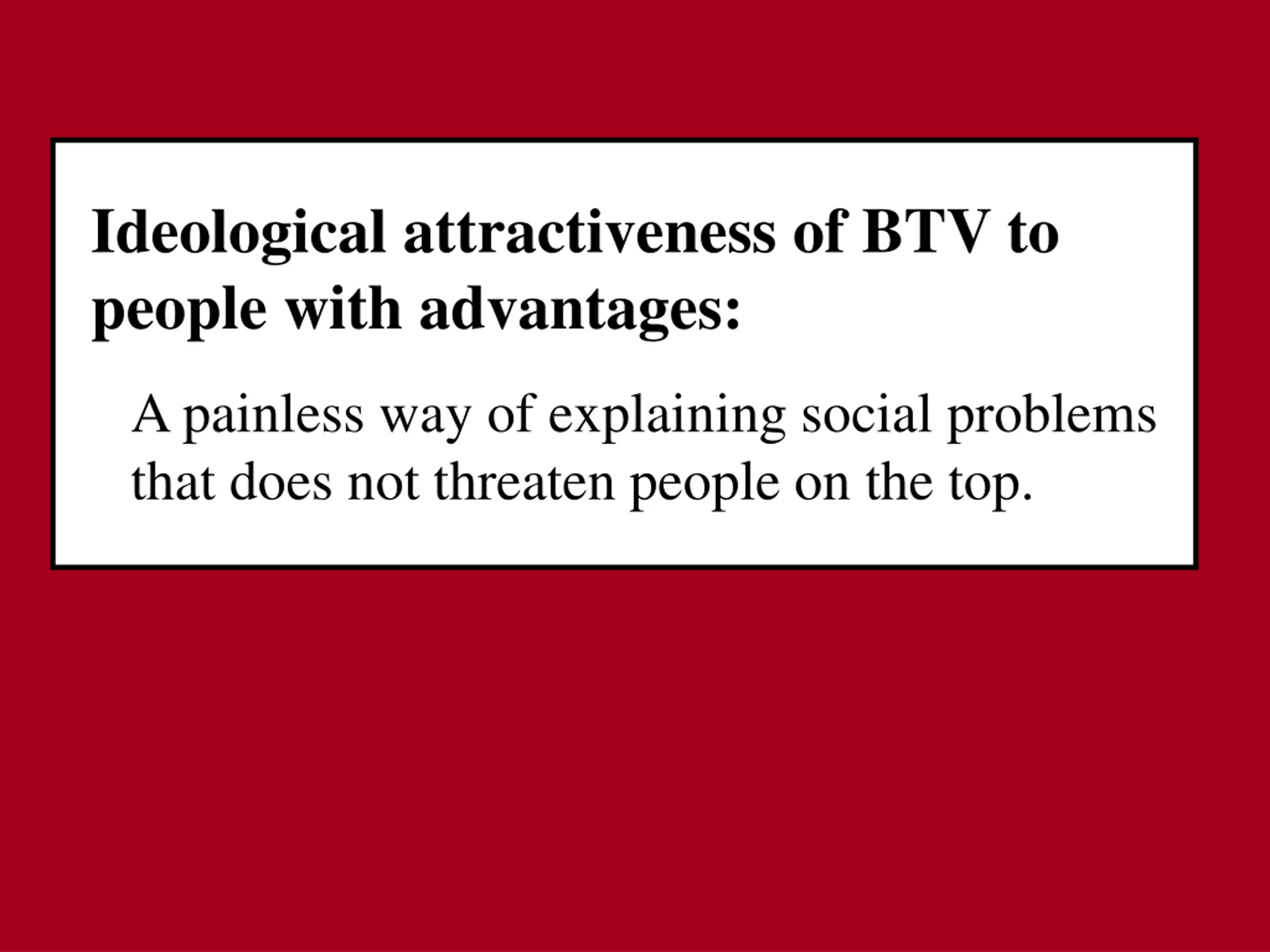 Ideological attractiveness of BTV to people with advantages:

A painless way of explaining social problems that does not threaten people on the top.